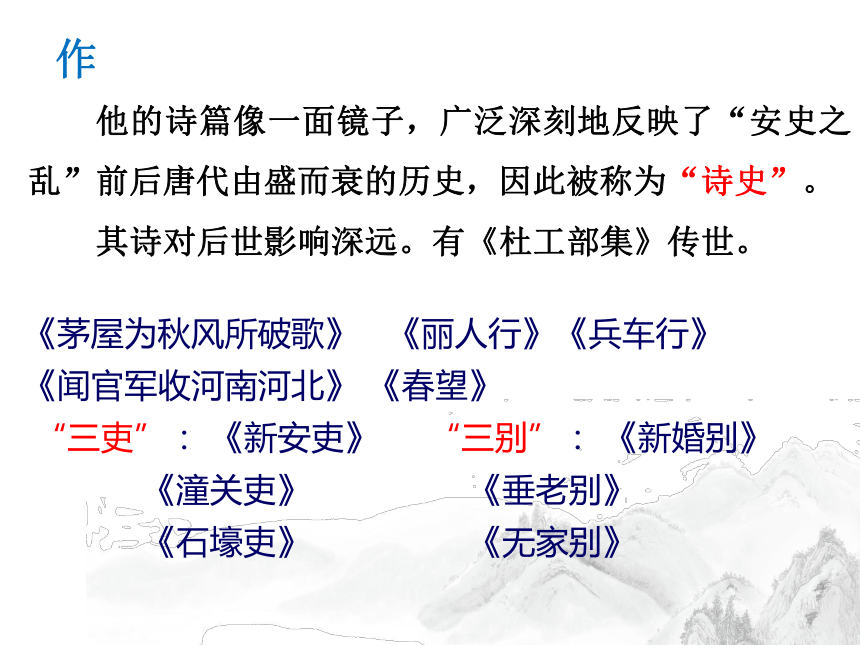 作

他的诗篇像一面镜子，广泛深刻地反映了“安史之乱”前后唐代由盛而衰的历史，因此被称为“诗史”。

其诗对后世影响深远。有《杜工部集》传世。

《茅屋为秋风所破歌》 《丽人行》《兵车行》
《闻官军收河南河北》 《春望》
“三吏”：《新安吏》 “三别”：《新婚别》
《潼关吏》 《垂老别》
《石壕吏》 《无家别》